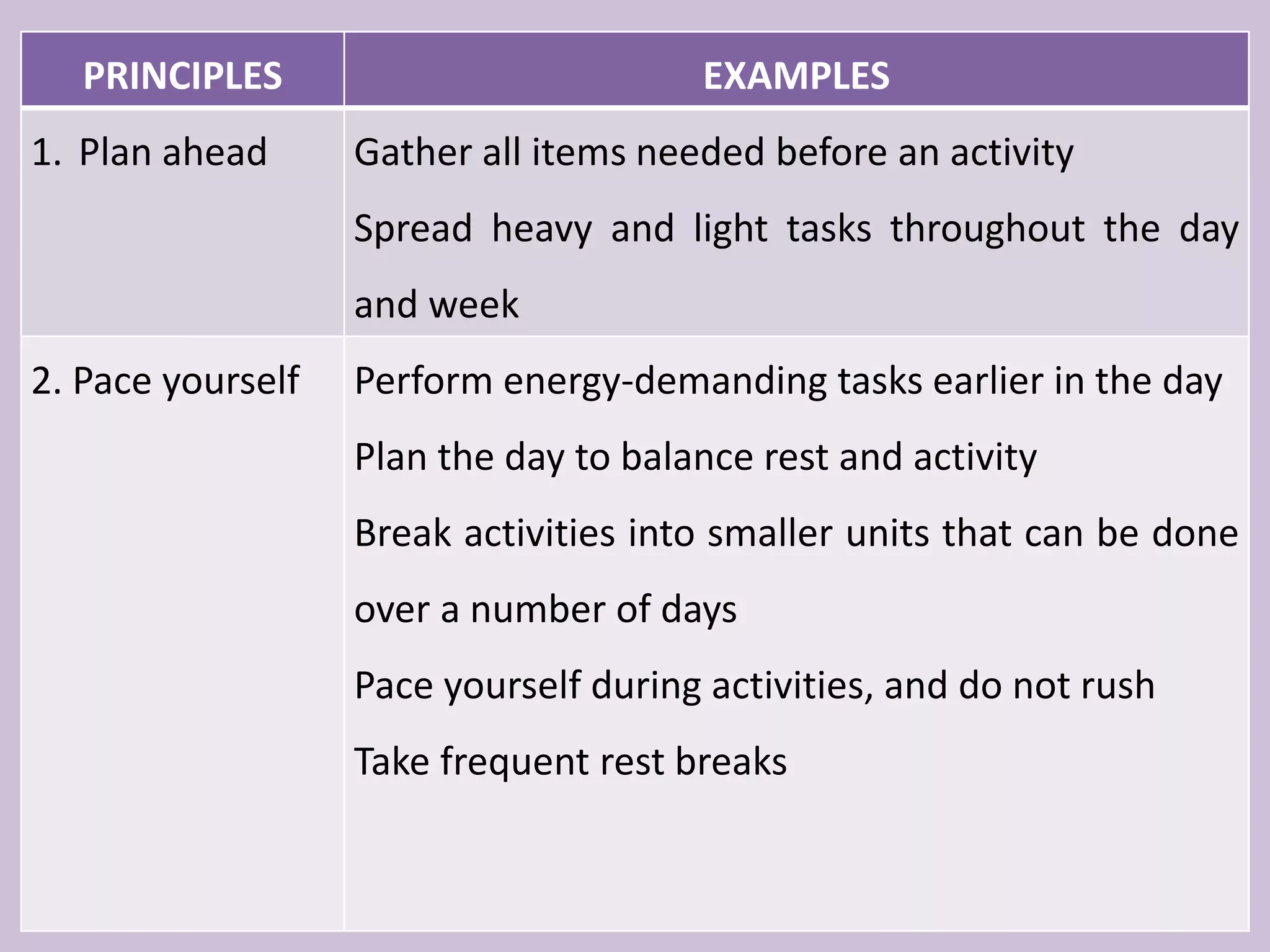 | PRINCIPLES | EXAMPLES |
|---|---|
| 1. Plan ahead | Gather all items needed before an activity<br>Spread heavy and light tasks throughout the day and week |
| 2. Pace yourself | Perform energy-demanding tasks earlier in the day<br>Plan the day to balance rest and activity<br>Break activities into smaller units that can be done over a number of days<br>Pace yourself during activities, and do not rush<br>Take frequent rest breaks |